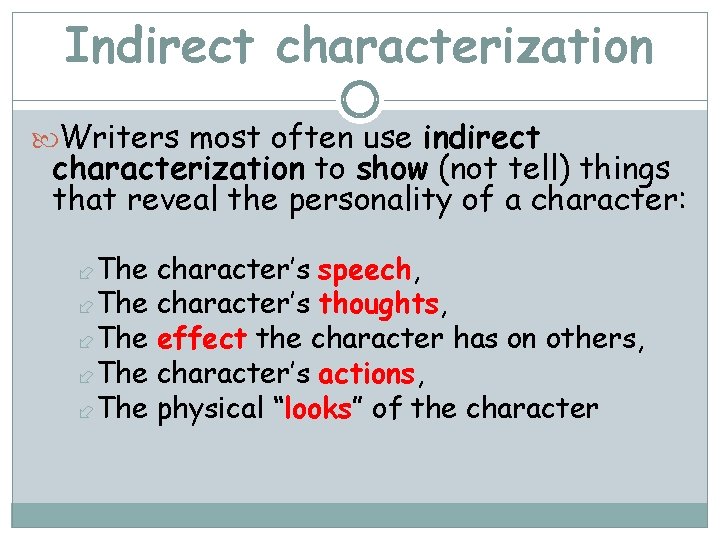 Indirect characterization

Writers most often use indirect characterization to show (not tell) things that reveal the personality of a character:

The character's speech,
The character's thoughts,
The effect the character has on others,
The character's actions,
The physical "looks" of the character